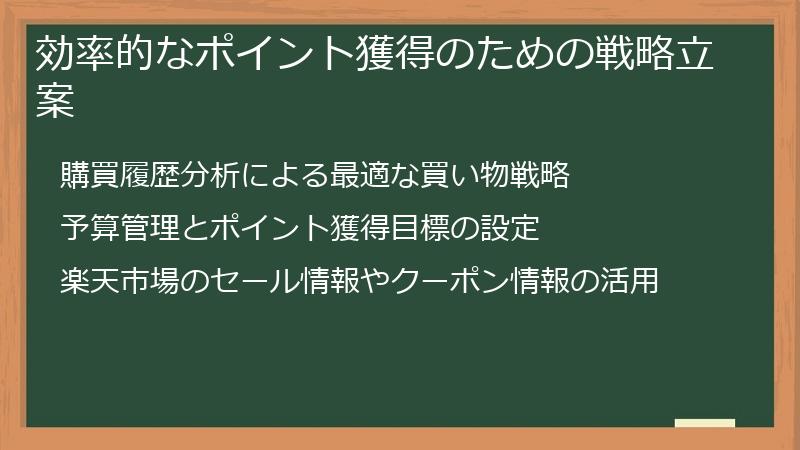 効率的なポイント獲得のための戦略立案

購買履歴分析による最適な買い物戦略

予算管理とポイント獲得目標の設定

楽天市場のセール情報やクーポン情報の活用